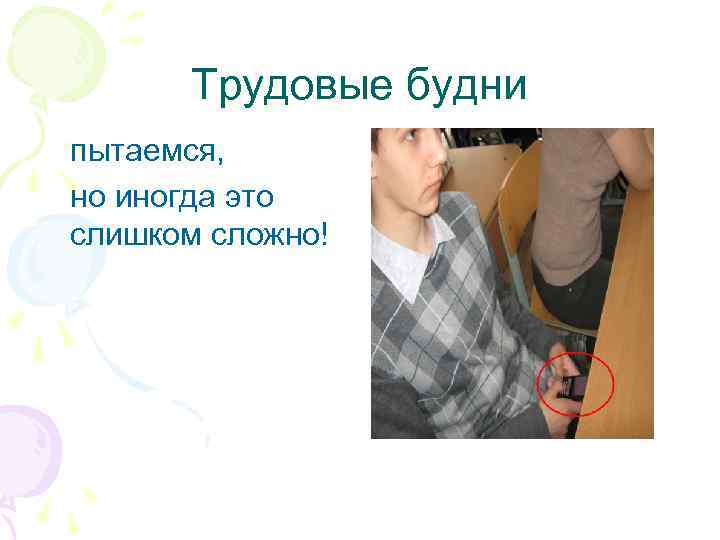 Трудовые будни

пытаемся,
но иногда это
слишком сложно!